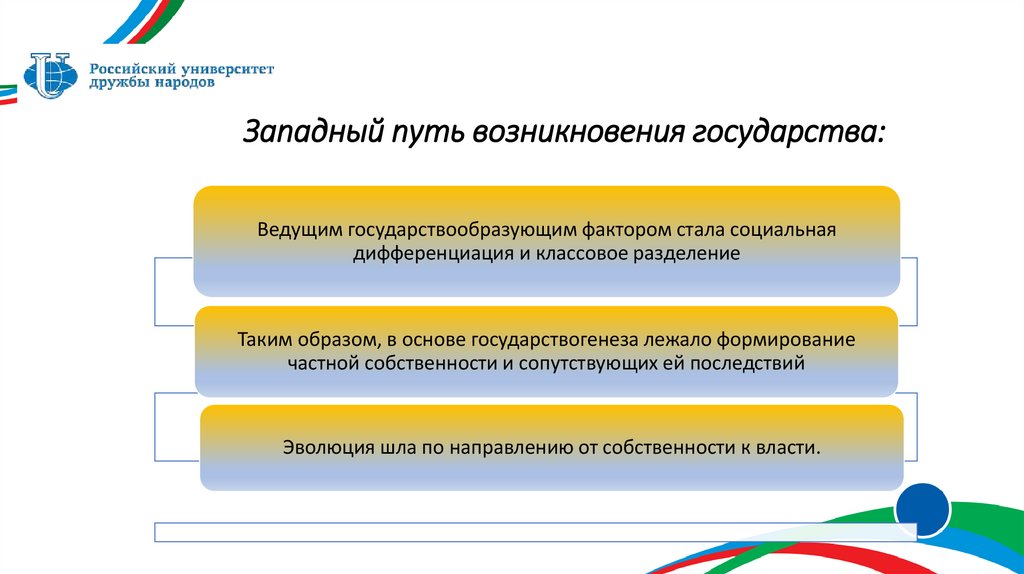 Российский университет дружбы народов

Западный путь возникновения государства:

Ведущим государствообразующим фактором стала социальная дифференциация и классовое разделение

Таким образом, в основе государствогенеза лежало формирование частной собственности и сопутствующих ей последствий

Эволюция шла по направлению от собственности к власти.